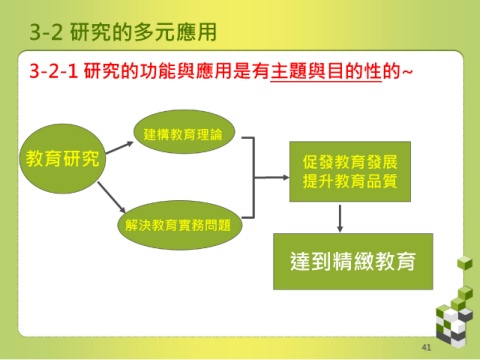 3-2 研究的多元應用

3-2-1 研究的功能與應用是有主題與目的性的~

教育研究

建構教育理論

解決教育實務問題

促發教育發展
提升教育品質

達到精緻教育

41